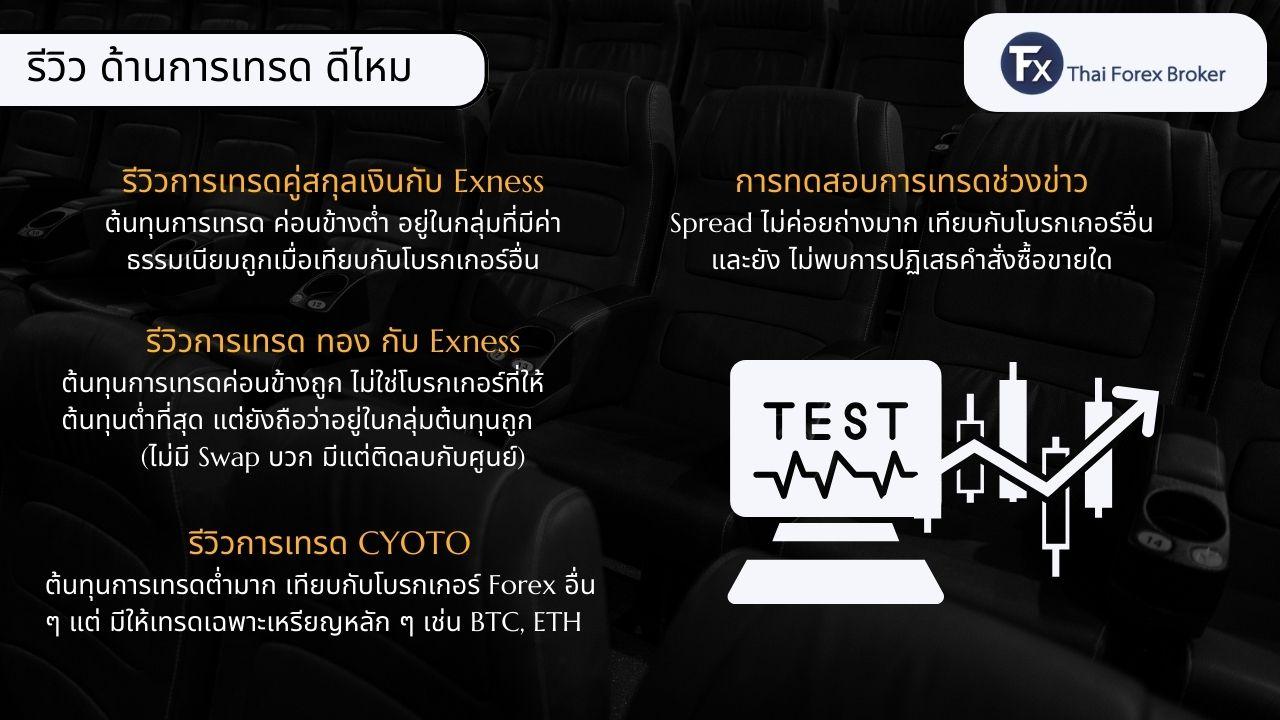 รีวิว ด้านการเทรด ดีไหม

Fx Thai Forex Broker

รีวิวการเทรดคู่สกุลเงินกับ Exness
ต้นทุนการเทรด ค่อนข้างต่ำ อยู่ในกลุ่มที่มีค่าธรรมเนียมถูกเมื่อเทียบกับโบรกเกอร์อื่น

รีวิวการเทรด ทอง กับ Exness
ต้นทุนการเทรดค่อนข้างถูก ไม่ใช่โบรกเกอร์ที่ให้ต้นทุนต่ำที่สุด แต่ยังถือว่าอยู่ในกลุ่มต้นทุนถูก (ไม่มี Swap บวก มีแต่ติดลบกับศูนย์)

รีวิวการเทรด CYOTO
ต้นทุนการเทรดต่ำมาก เทียบกับโบรกเกอร์ Forex อื่น ๆ แต่ มีให้เทรดเฉพาะเหรียญหลัก ๆ เช่น BTC, ETH

การทดสอบการเทรดช่วงข่าว
Spread ไม่ค่อยถ่างมาก เทียบกับโบรกเกอร์อื่น และยัง ไม่พบการปฏิเสธคำสั่งซื้อขายใด

TEST